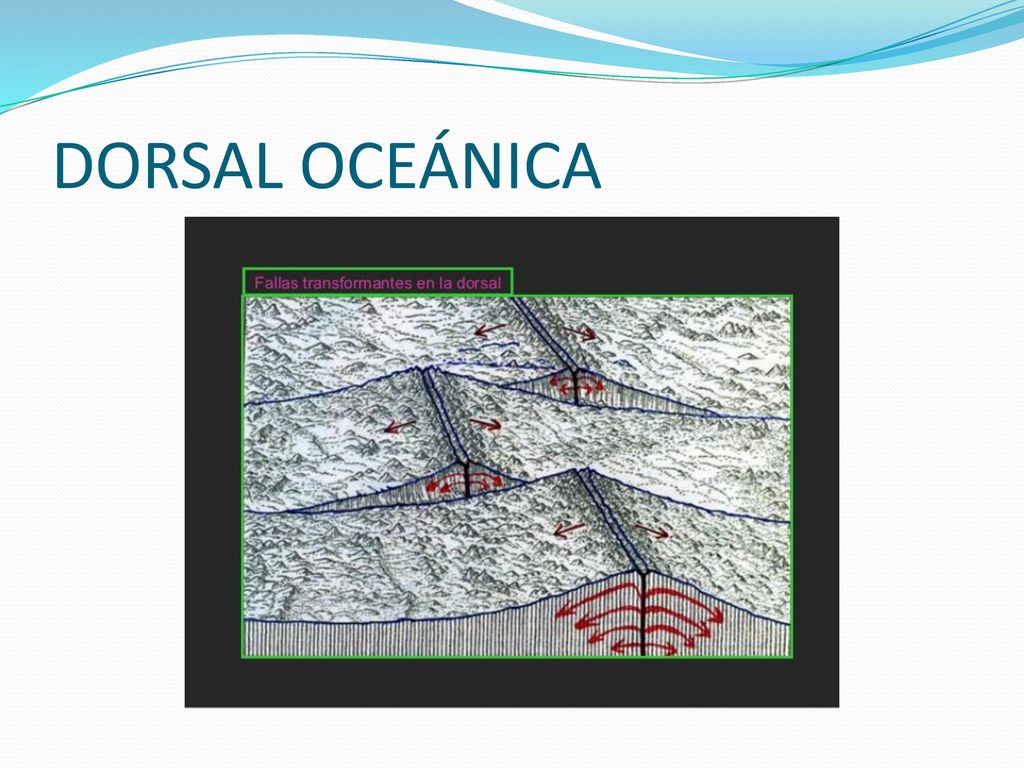 DORSAL OCEÁNICA

Fallas transformantes en la dorsal